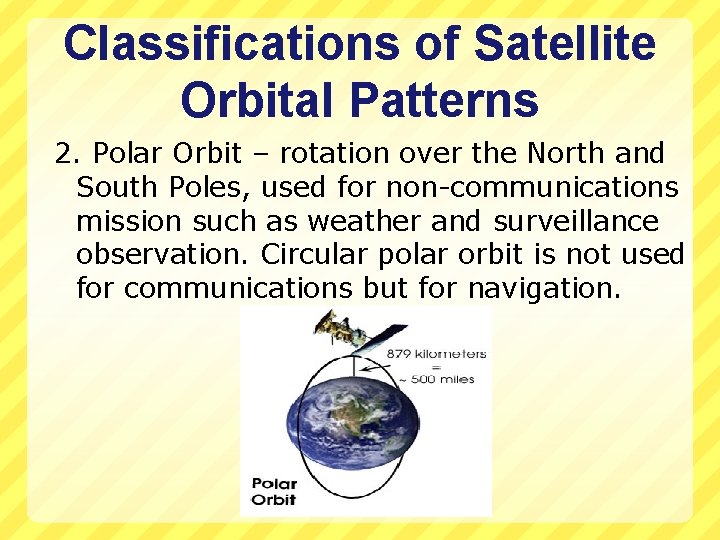 Classifications of Satellite Orbital Patterns

2. Polar Orbit – rotation over the North and South Poles, used for non-communications mission such as weather and surveillance observation. Circular polar orbit is not used for communications but for navigation.

879 kilometers = ~ 500 miles

Polar Orbit